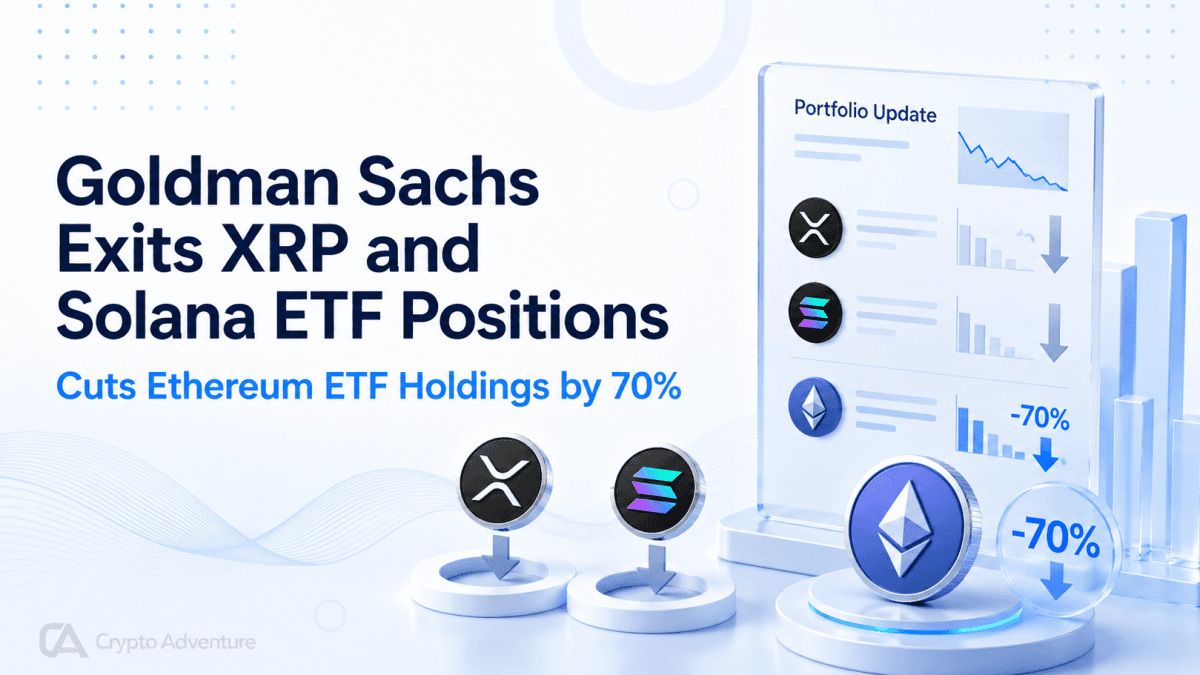 Goldman Sachs Exits XRP and Solana ETF Positions

Cuts Ethereum ETF Holdings by 70%

Portfolio Update

-70%

-70%

Crypto Adventure